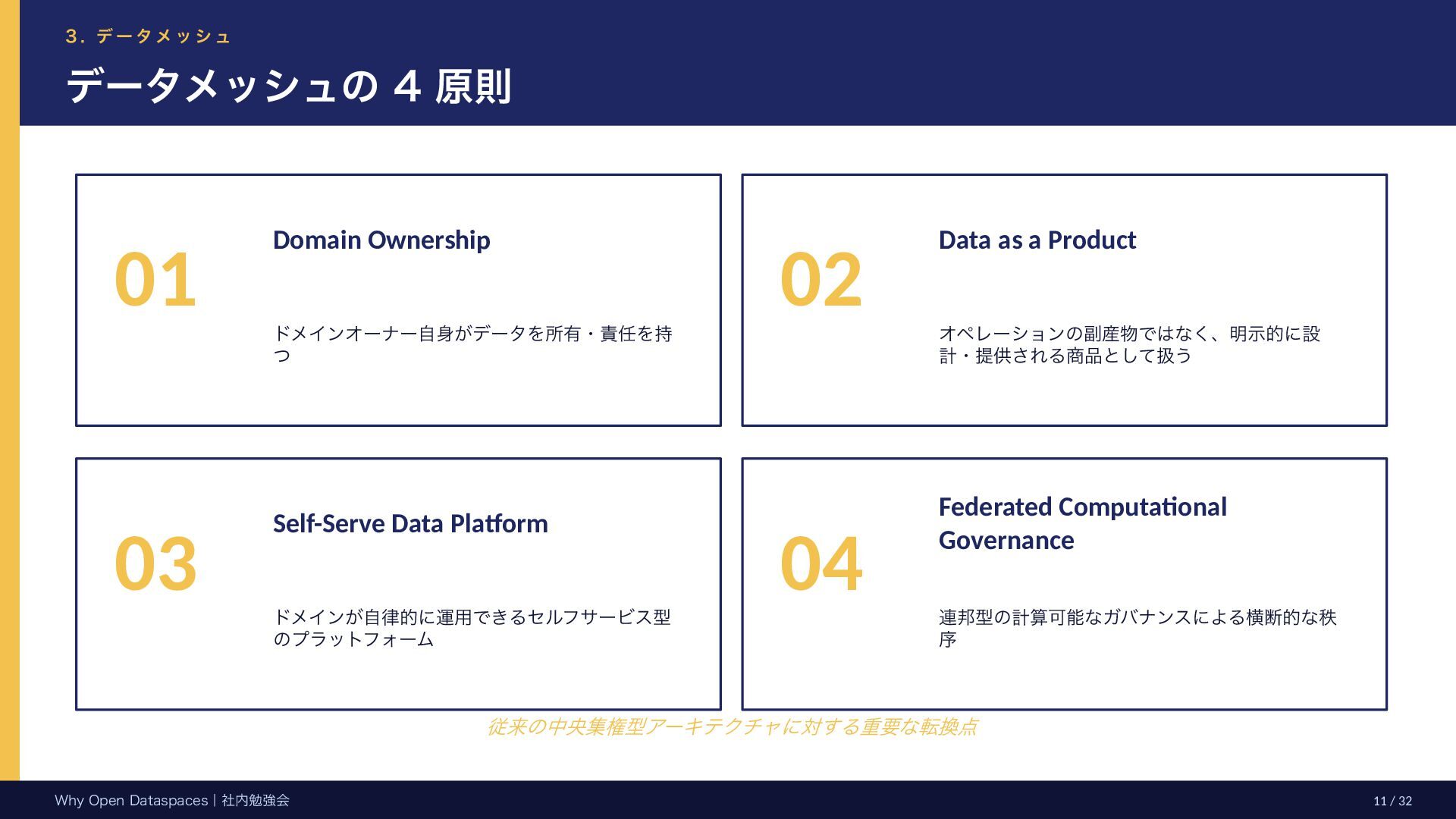 3. データメッシュ

データメッシュの 4 原則

01

Domain Ownership

ドメインオーナー自身がデータを所有・責任を持つ

02

Data as a Product

オペレーションの副産物ではなく、明示的に設計・提供される商品として扱う

03

Self-Serve Data Platform

ドメインが自律的に運用できるセルフサービス型のプラットフォーム

04

Federated Computational Governance

連邦型の計算可能なガバナンスによる横断的な秩序

従来の中央集権型アーキテクチャに対する重要な転換点

Why Open Dataspaces | 社内勉強会

11 / 32